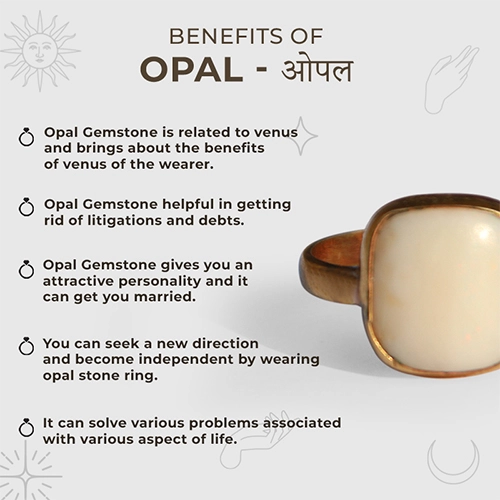 BENEFITS OF
OPAL - ओपल

Opal Gemstone is related to venus and brings about the benefits of venus of the wearer.

Opal Gemstone helpful in getting rid of litigations and debts.

Opal Gemstone gives you an attractive personality and it can get you married.

You can seek a new direction and become independent by wearing opal stone ring.

It can solve various problems associated with various aspect of life.